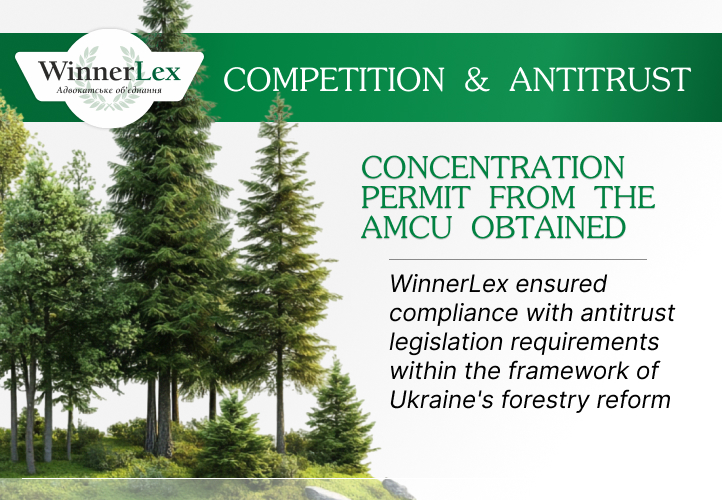 WinnerLex
Адвокатське об'єднання

COMPETITION & ANTITRUST

CONCENTRATION PERMIT FROM THE AMCU OBTAINED

WinnerLex ensured compliance with antitrust legislation requirements within the framework of Ukraine's forestry reform